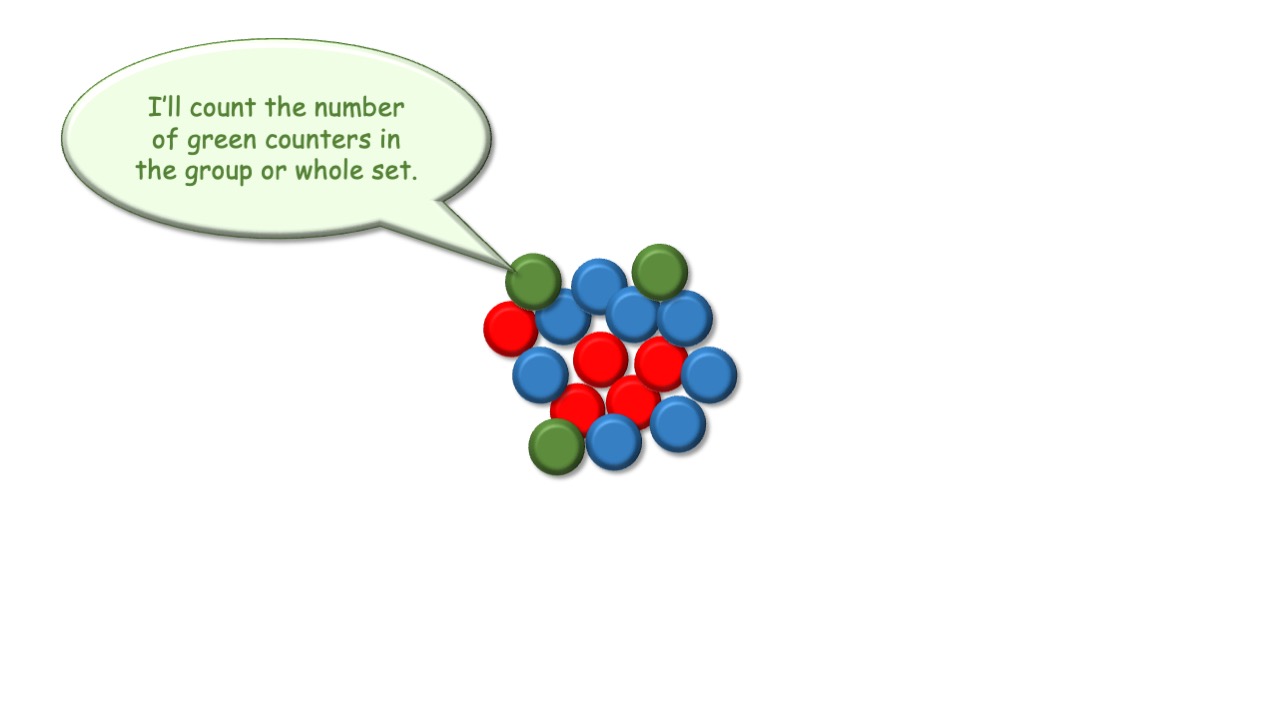 I'll count the number of green counters in the group or whole set.